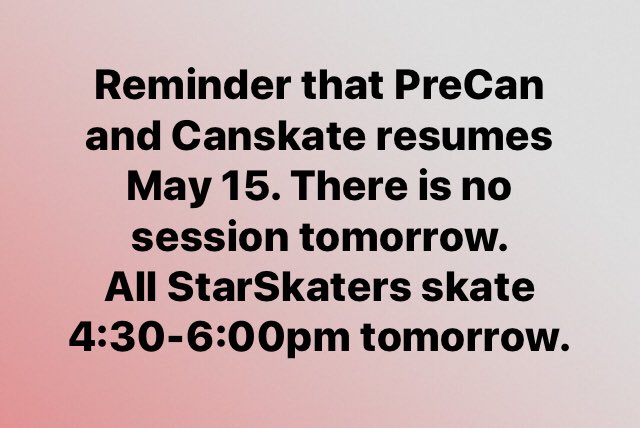 Reminder that PreCan and Canskate resumes May 15. There is no session tomorrow.
All StarSkaters skate 4:30-6:00pm tomorrow.